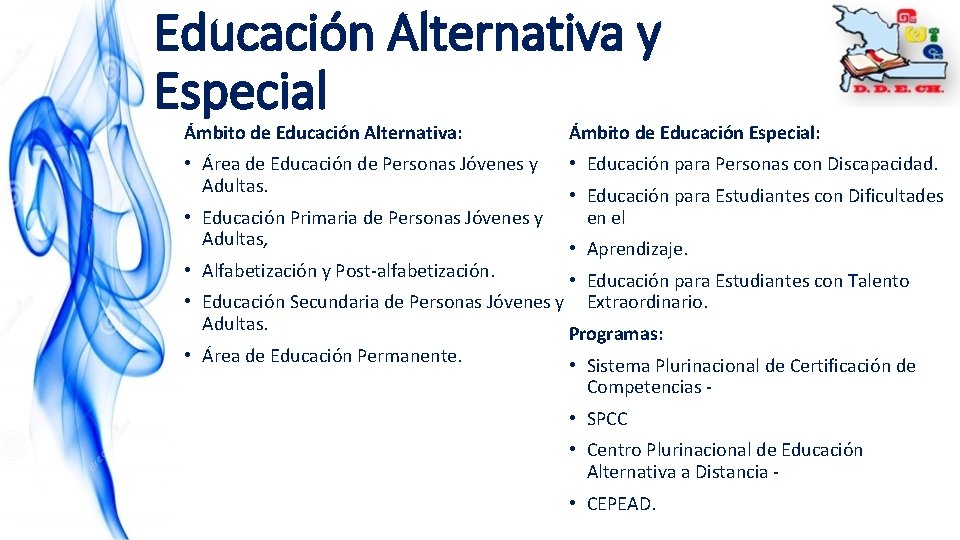 Educación Alternativa y Especial

D. D. E. CH.

Ámbito de Educación Alternativa:

• Área de Educación de Personas Jóvenes y Adultas.
• Educación Primaria de Personas Jóvenes y Adultas,
• Alfabetización y Post-alfabetización.
• Educación Secundaria de Personas Jóvenes y Adultas.
• Área de Educación Permanente.

Ámbito de Educación Especial:

• Educación para Personas con Discapacidad.
• Educación para Estudiantes con Dificultades en el
• Aprendizaje.
• Educación para Estudiantes con Talento Extraordinario.

Programas:

• Sistema Plurinacional de Certificación de Competencias -
• SPCC
• Centro Plurinacional de Educación Alternativa a Distancia -
• CEPEAD.